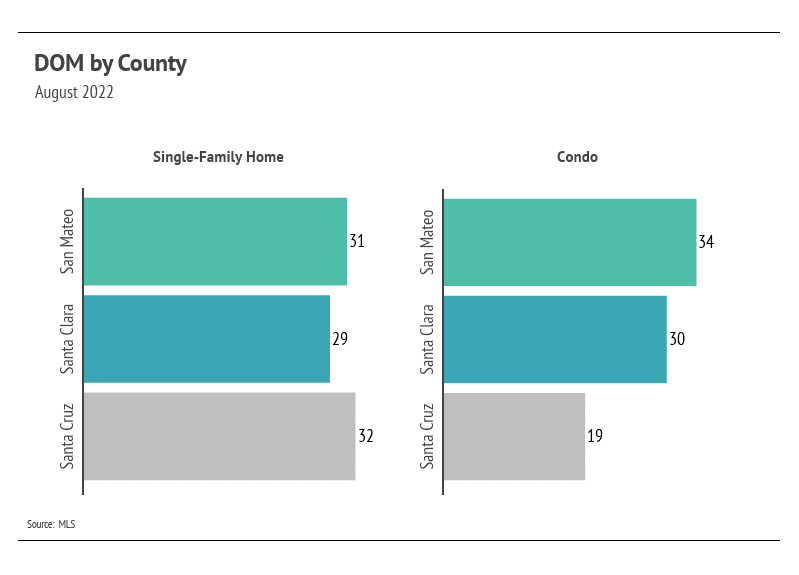 DOM by County
August 2022

Single-Family Home

San Mateo 31
Santa Clara 29
Santa Cruz 32

Condo

San Mateo 34
Santa Clara 30
Santa Cruz 19

Source: MLS